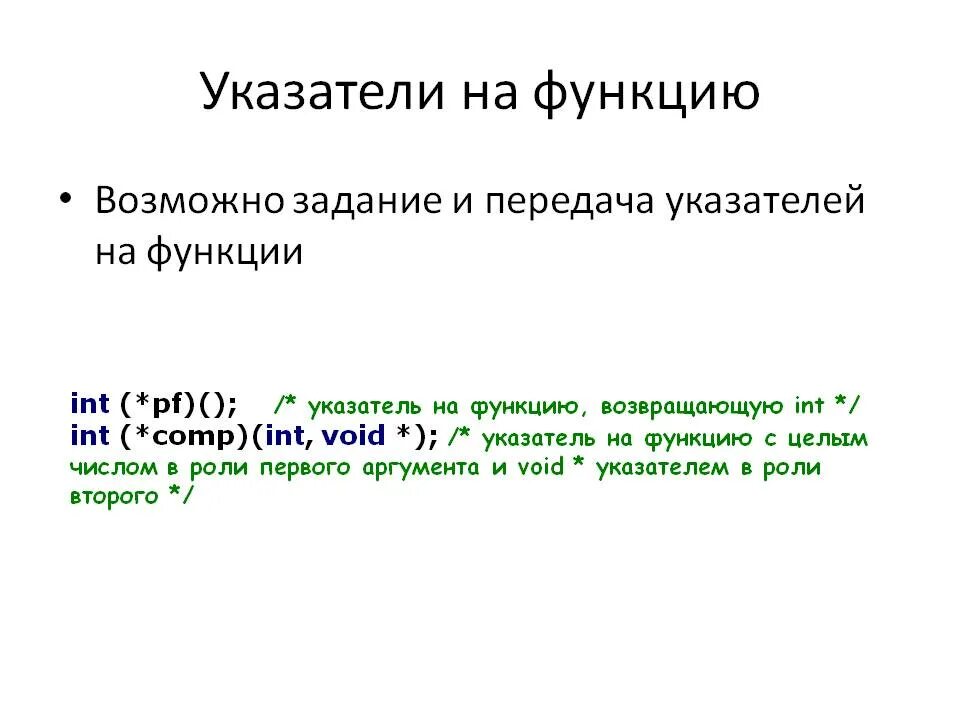 Указатели на функцию

• Возможно задание и передача указателей на функции

int (*pf)(); /* указатель на функцию, возвращающую int */
int (*comp)(int, void *); /* указатель на функцию с целым числом в роли первого аргумента и void * указателем в роли второго */